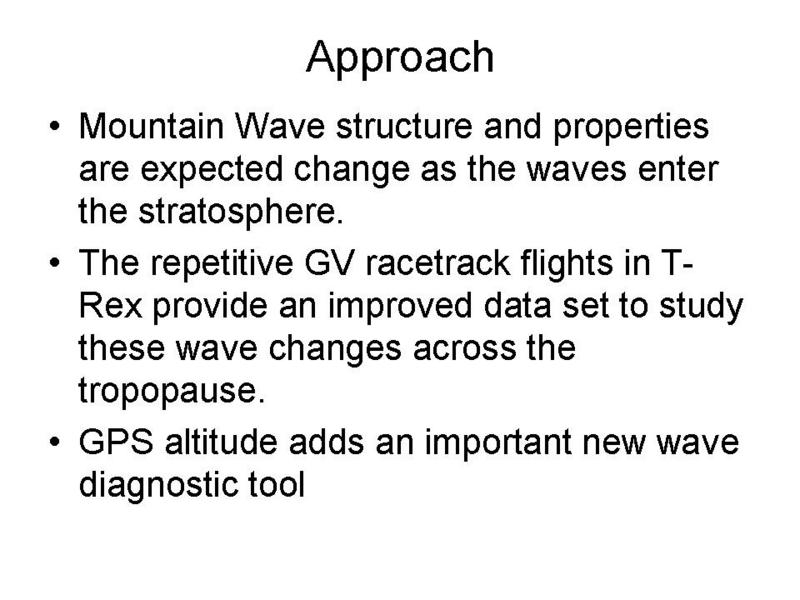 Approach

• Mountain Wave structure and properties are expected change as the waves enter the stratosphere.

• The repetitive GV racetrack flights in T-Rex provide an improved data set to study these wave changes across the tropopause.

• GPS altitude adds an important new wave diagnostic tool